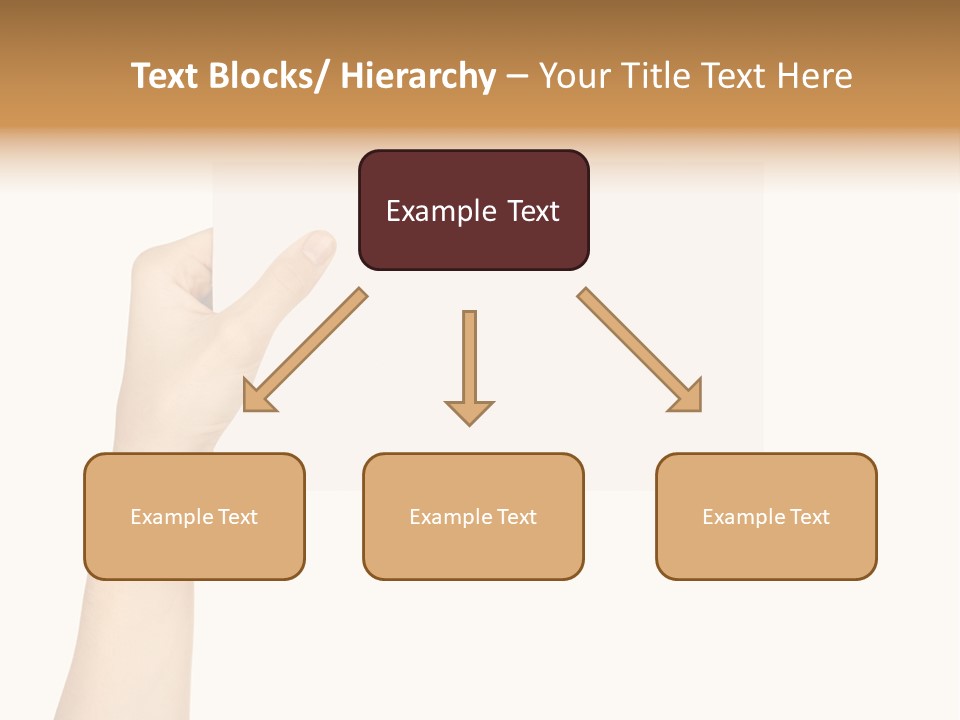 Text Blocks/ Hierarchy – Your Title Text Here

Example Text

Example Text

Example Text

Example Text